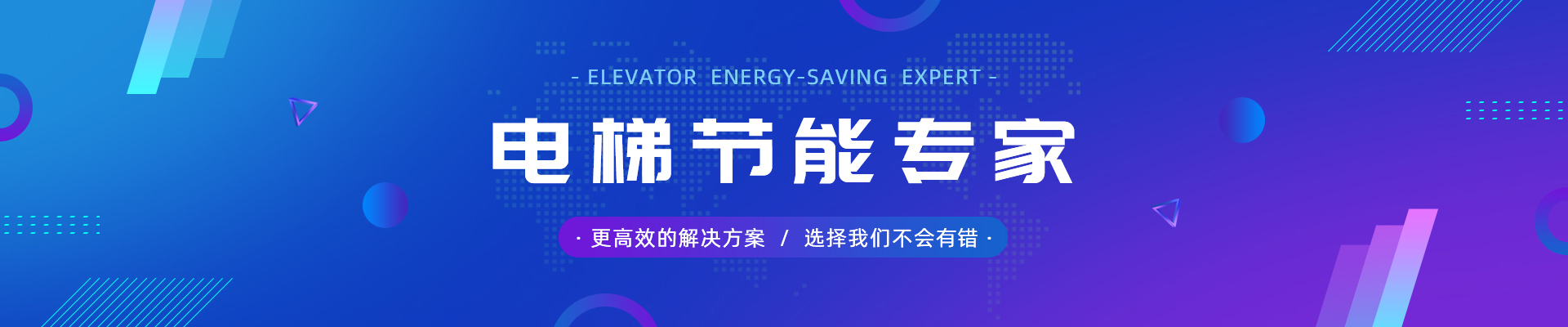 - ELEVATOR ENERGY-SAVING EXPERT -

电梯节能专家

· 更高效的解决方案 / 选择我们不会有错 ·